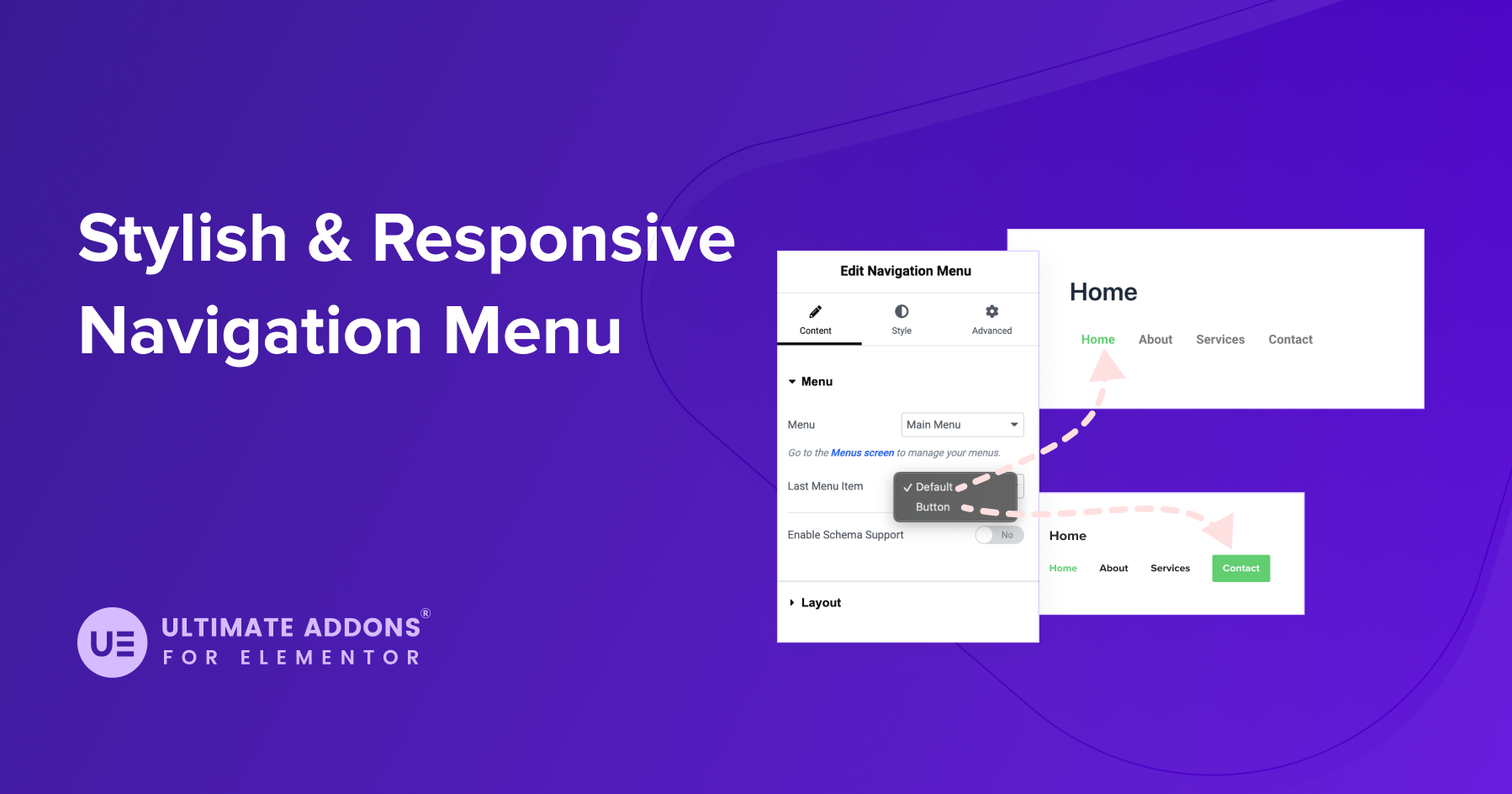 Stylish & Responsive Navigation Menu

UE ULTIMATE ADDONS®
FOR ELEMENTOR

Edit Navigation Menu

Content Style Advanced

Menu

Menu Main Menu

Go to the Menus screen to manage your menus.

Last Menu Item ✓ Default
Button

Enable Schema Support No

Layout

Home

Home About Services Contact

Home

Home About Services Contact